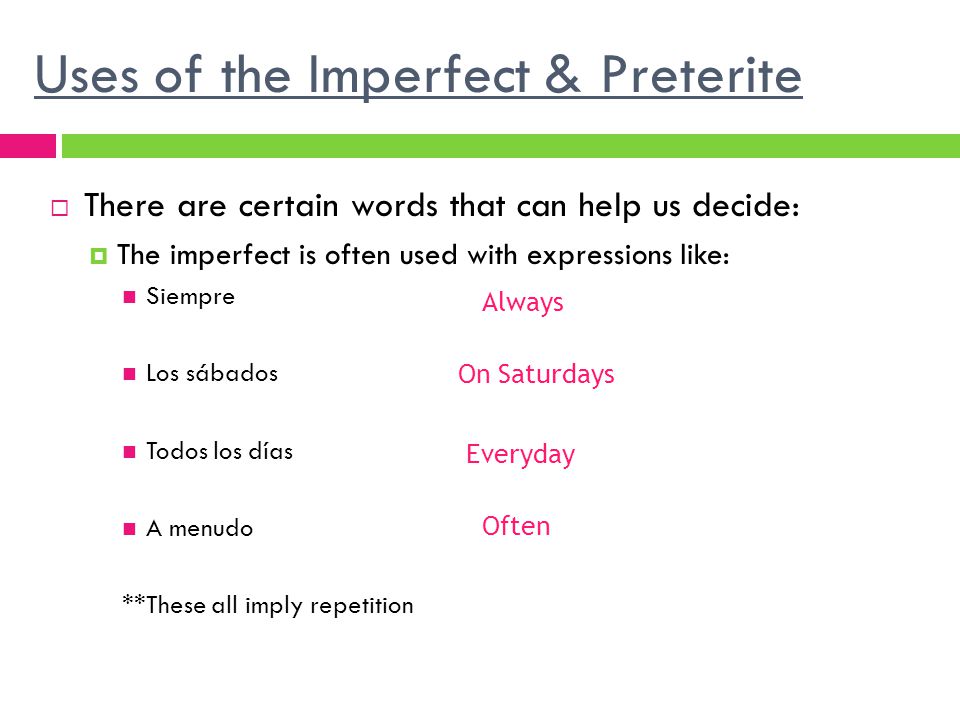 Uses of the Imperfect & Preterite

There are certain words that can help us decide:

The imperfect is often used with expressions like:

Siempre Always

Los sábados On Saturdays

Todos los días Everyday

A menudo Often

**These all imply repetition